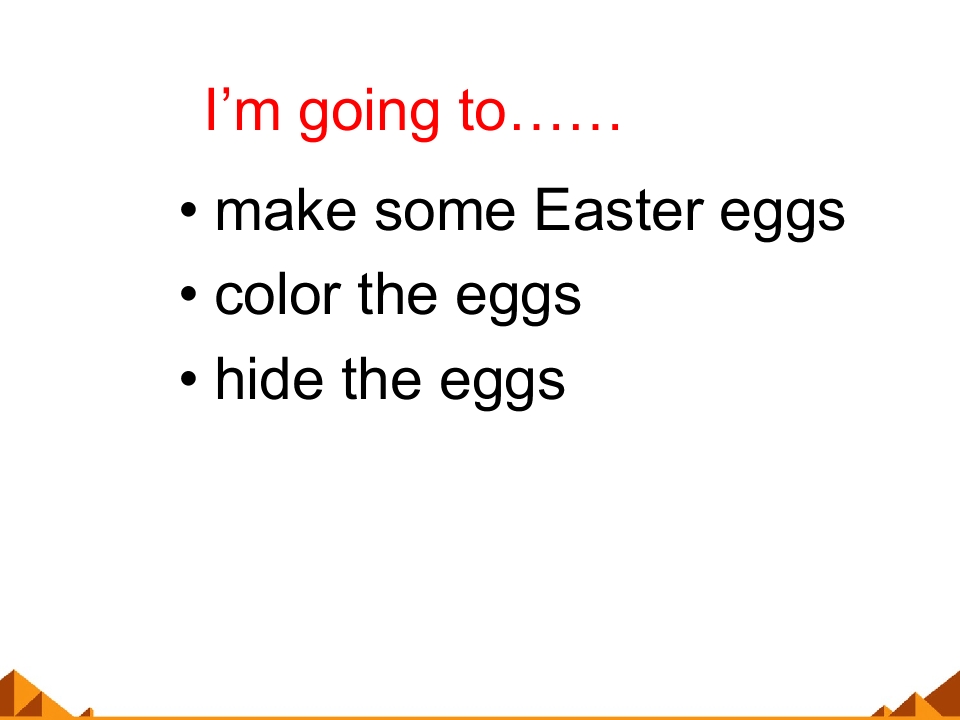 I’m going to……

• make some Easter eggs
• color the eggs
• hide the eggs